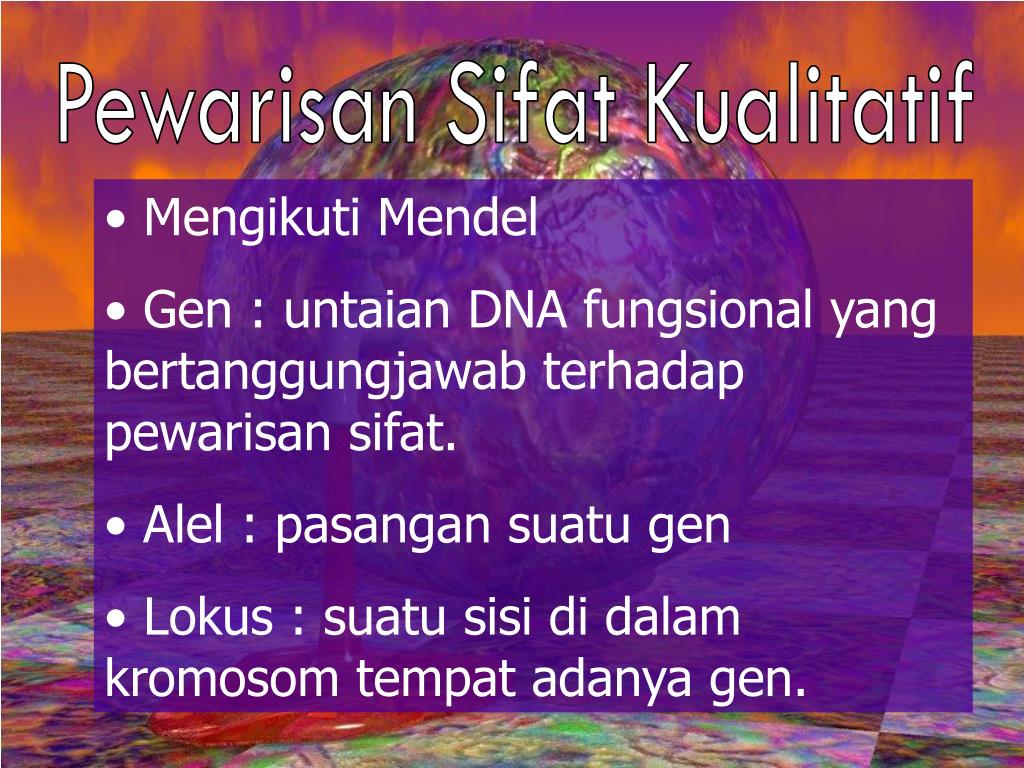 Pewarisan Sifat Kualitatif

• Mengikuti Mendel

• Gen : untaian DNA fungsional yang bertanggungjawab terhadap pewarisan sifat.

• Alel : pasangan suatu gen

• Lokus : suatu sisi di dalam kromosom tempat adanya gen.